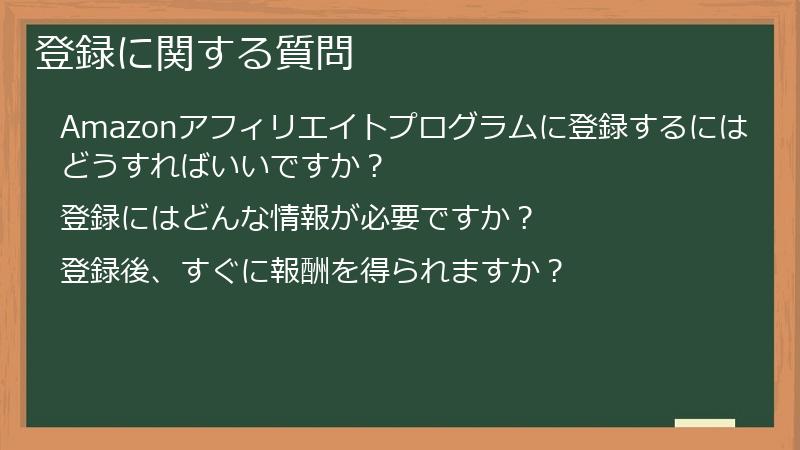 登録に関する質問

Amazonアフィリエイトプログラムに登録するにはどうすればいいですか？

登録にはどんな情報が必要ですか？

登録後、すぐに報酬を得られますか？